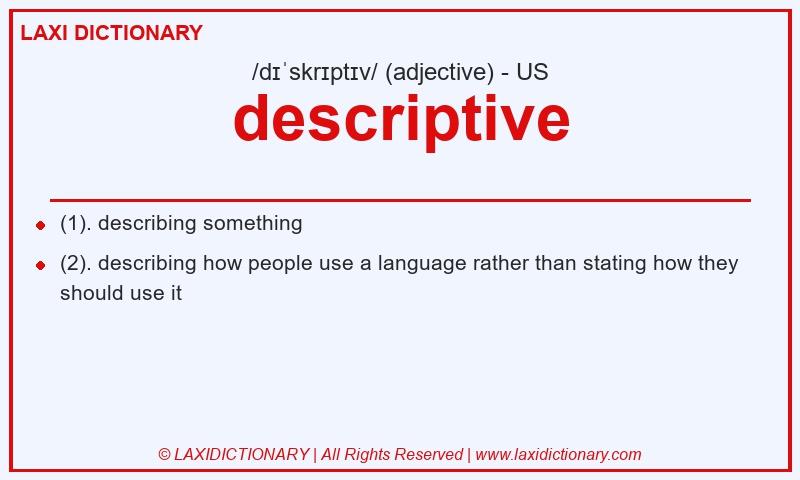 LAXI DICTIONARY

/dɪˈskrɪptɪv/ (adjective) - US

descriptive

(1). describing something

(2). describing how people use a language rather than stating how they should use it

© LAXIDICTIONARY | All Rights Reserved | www.laxidictionary.com